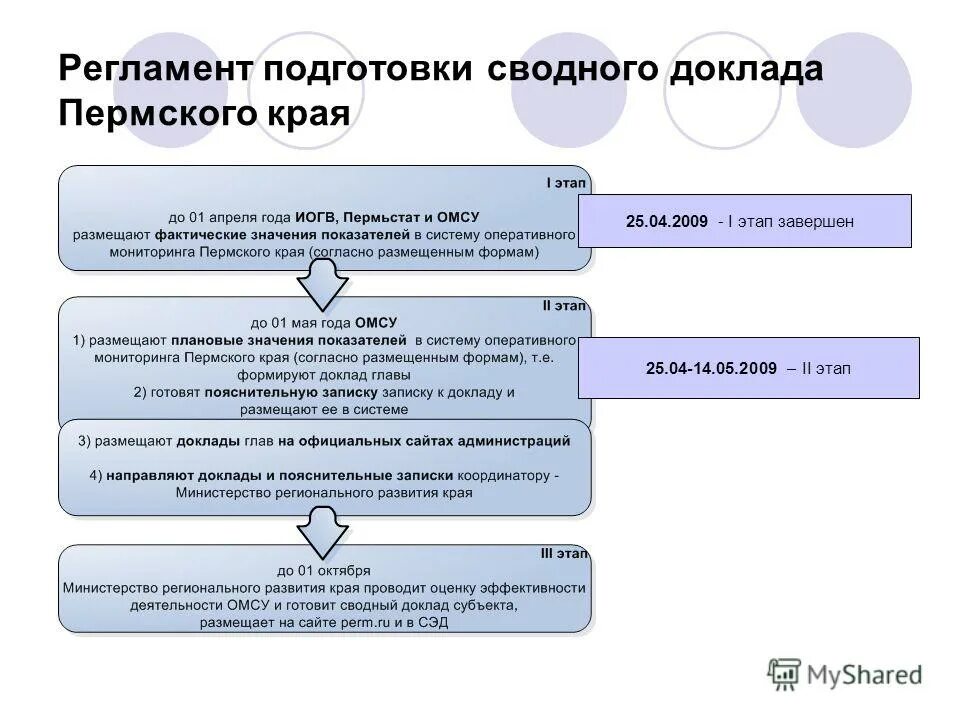 Регламент подготовки сводного доклада Пермского края

I этап

до 01 апреля года ИОГВ, Пермьстат и ОМСУ размещают фактические значения показателей в систему оперативного мониторинга Пермского края (согласно размещенным формам)

25.04.2009 - I этап завершен

II этап

до 01 мая года ОМСУ
1) размещают плановые значения показателей в систему оперативного мониторинга Пермского края (согласно размещенным формам), т.е. формируют доклад главы
2) готовят пояснительную записку записку к докладу и размещают ее в системе

25.04-14.05.2009 – II этап

3) размещают доклады глав на официальных сайтах администраций

4) направляют доклады и пояснительные записки координатору - Министерство регионального развития края

III этап

до 01 октября
Министерство регионального развития края проводит оценку эффективности деятельности ОМСУ и готовит сводный доклад субъекта, размещает на сайте perm.ru и в СЭД

MyShared